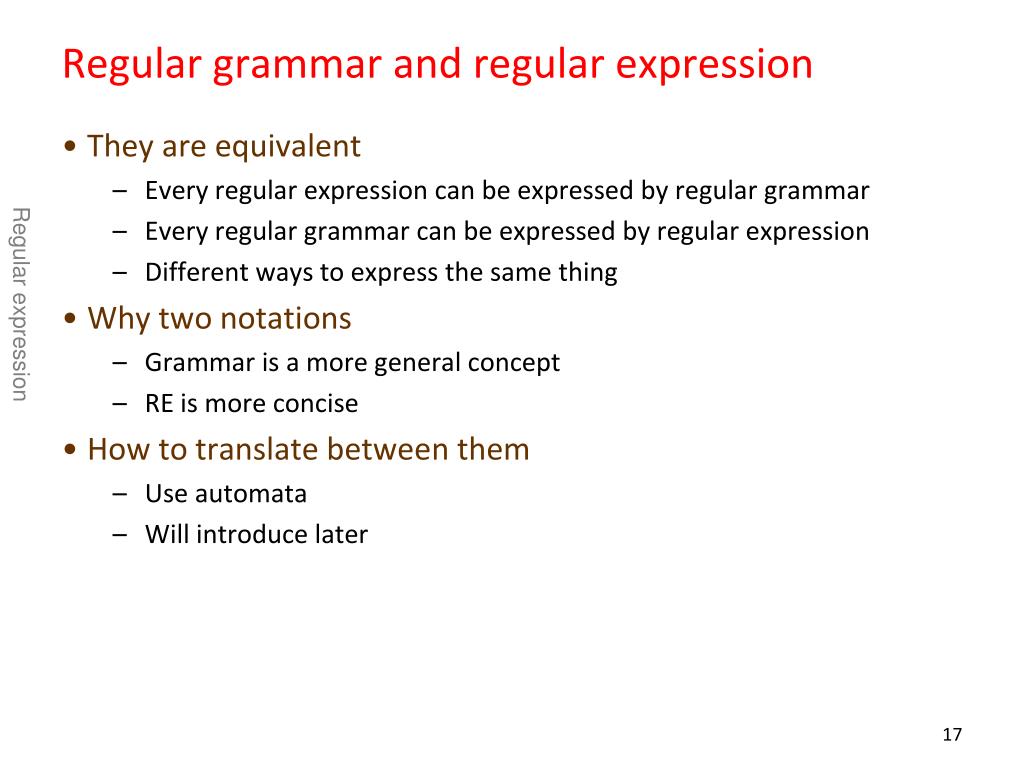 Regular grammar and regular expression

Regular expression

• They are equivalent
– Every regular expression can be expressed by regular grammar
– Every regular grammar can be expressed by regular expression
– Different ways to express the same thing

• Why two notations
– Grammar is a more general concept
– RE is more concise

• How to translate between them
– Use automata
– Will introduce later

17